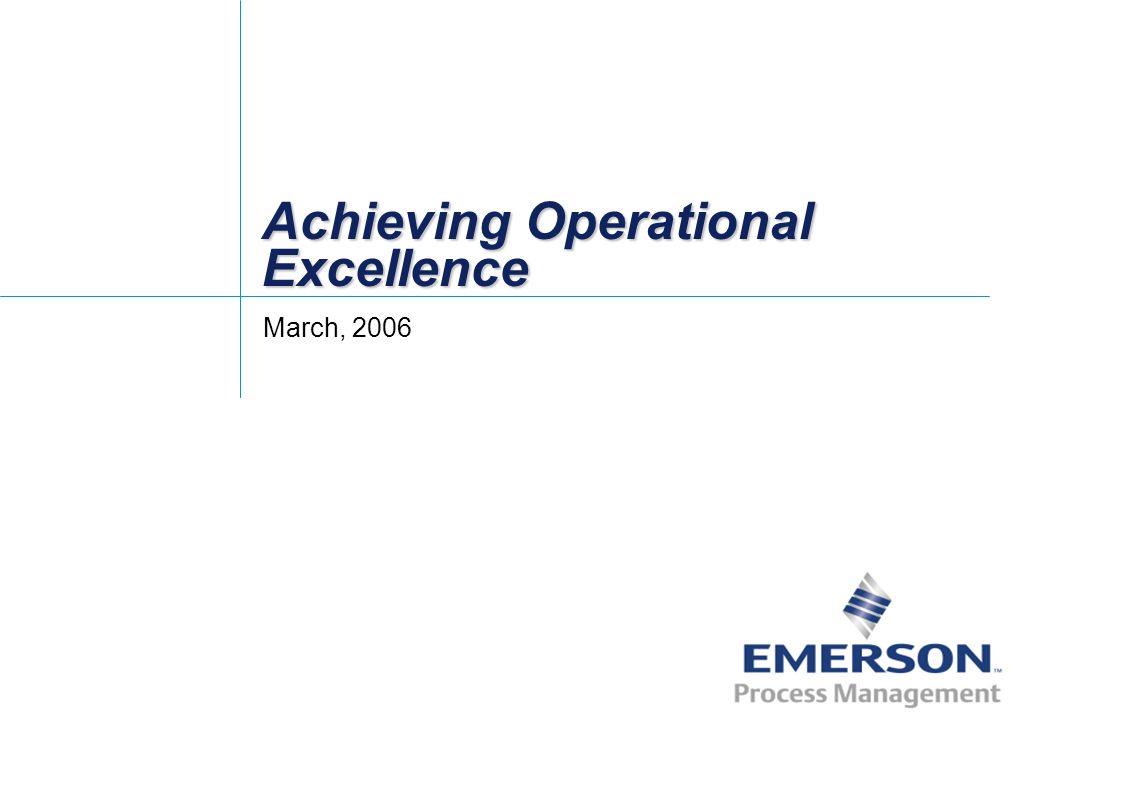 Achieving Operational Excellence

March, 2006

EMERSON™
Process Management